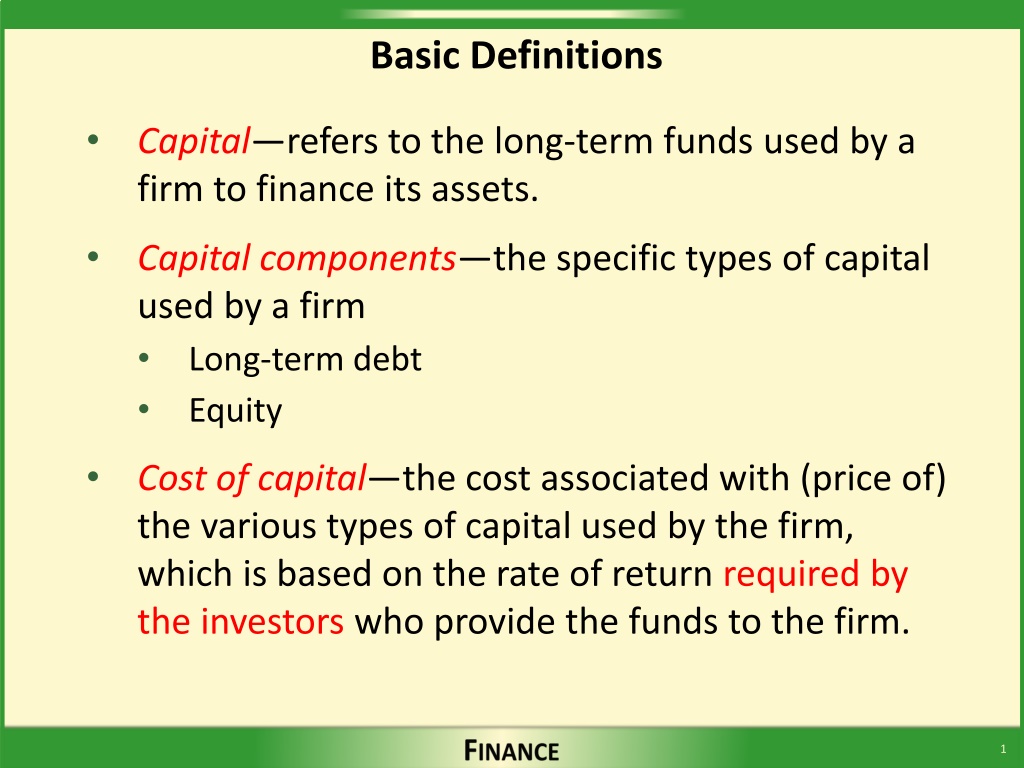 Basic Definitions

• Capital—refers to the long-term funds used by a firm to finance its assets.

• Capital components—the specific types of capital used by a firm
  • Long-term debt
  • Equity

• Cost of capital—the cost associated with (price of) the various types of capital used by the firm, which is based on the rate of return required by the investors who provide the funds to the firm.

FINANCE

1